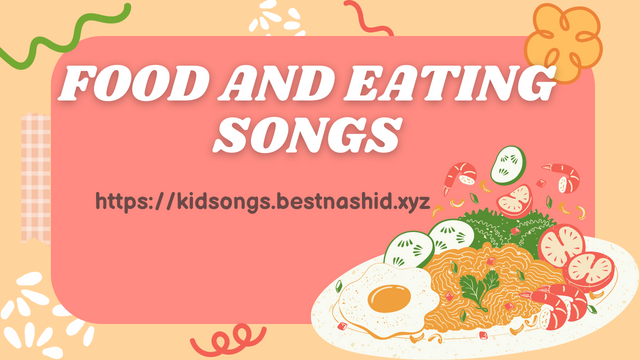 FOOD AND EATING SONGS

https://kidsongs.bestnashid.xyz